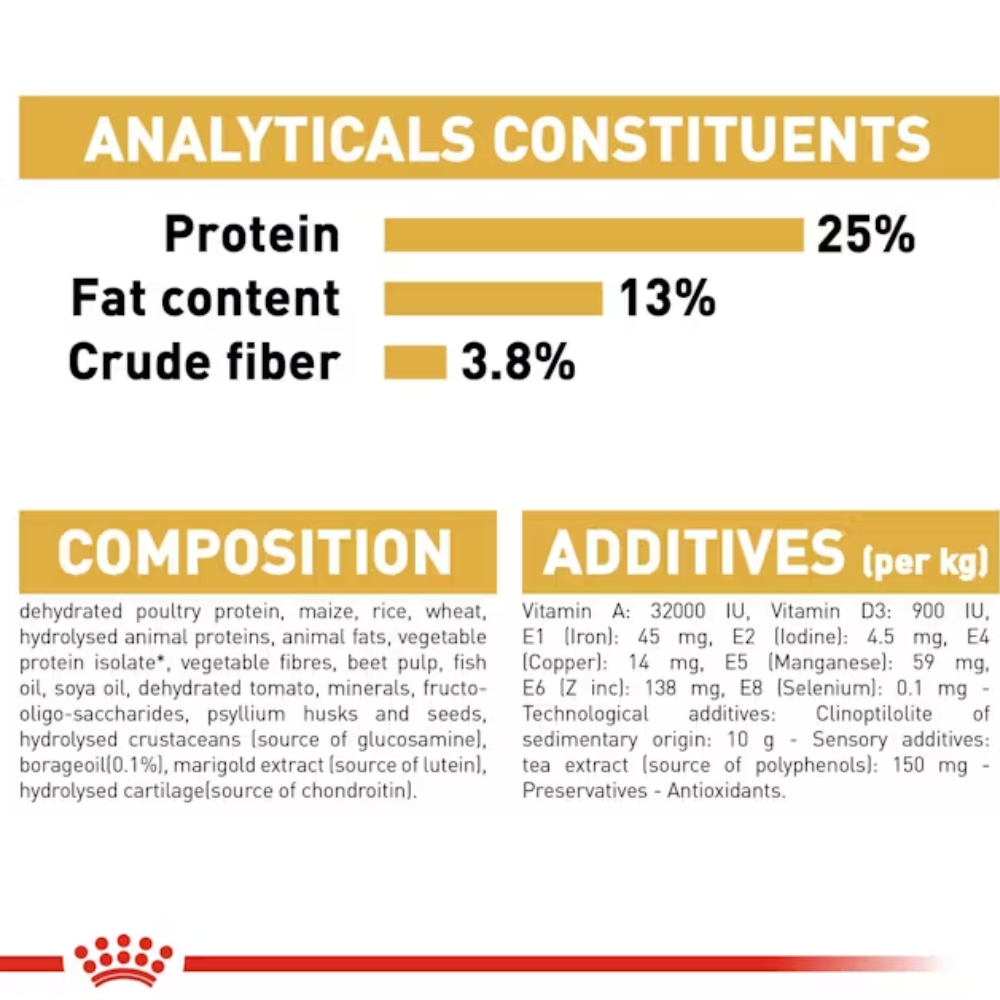 ANALYTICALS CONSTITUENTS

Protein 25%
Fat content 13%
Crude fiber 3.8%

COMPOSITION

dehydrated poultry protein, maize, rice, wheat, hydrolysed animal proteins, animal fats, vegetable protein isolate*, vegetable fibres, beet pulp, fish oil, soya oil, dehydrated tomato, minerals, fructo-oligo-saccharides, psyllium husks and seeds, hydrolysed crustaceans (source of glucosamine), borageoil(0.1%), marigold extract (source of lutein), hydrolysed cartilage(source of chondroitin).

ADDITIVES (per kg)

Vitamin A: 32000 IU, Vitamin D3: 900 IU, E1 (Iron): 45 mg, E2 (Iodine): 4.5 mg, E4 (Copper): 14 mg, E5 (Manganese): 59 mg, E6 (Z inc): 138 mg, E8 (Selenium): 0.1 mg - Technological additives: Clinoptilolite of sedimentary origin: 10 g - Sensory additives: tea extract (source of polyphenols): 150 mg - Preservatives - Antioxidants.